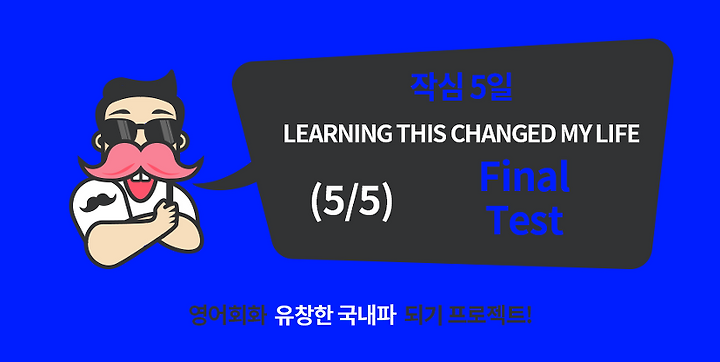 작심 5일

LEARNING THIS CHANGED MY LIFE

(5/5)

Final Test

영어회화 유창한 국내파 되기 프로젝트!